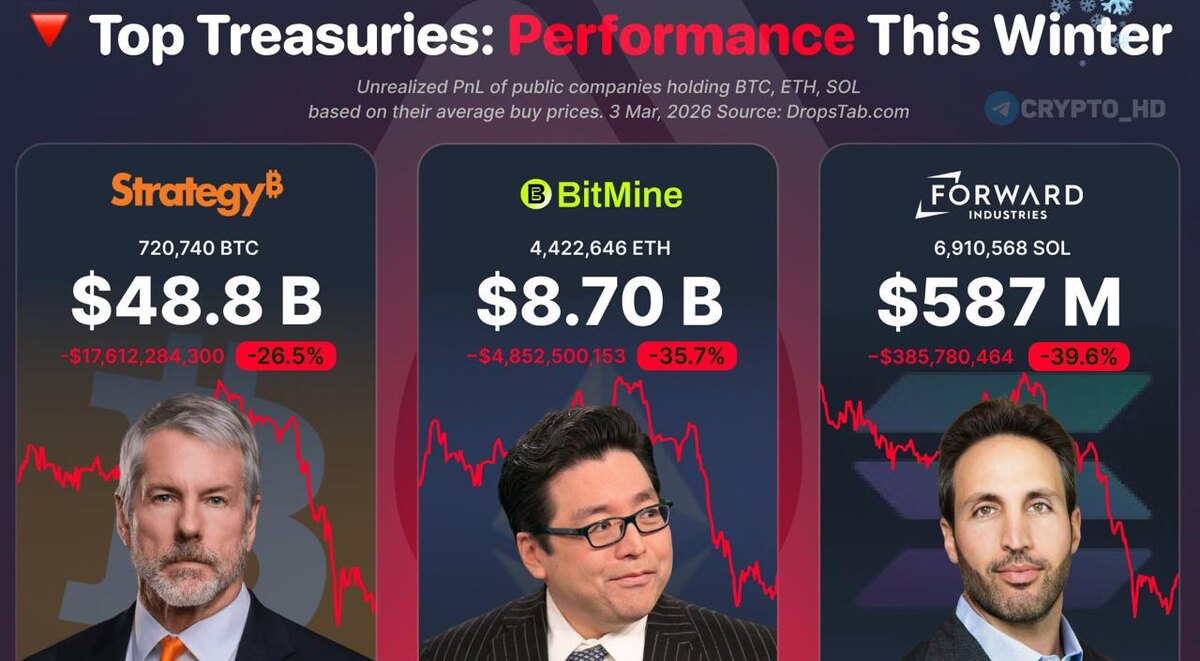 Top Treasuries: Performance This Winter

Unrealized PnL of public companies holding BTC, ETH, SOL based on their average buy prices. 3 Mar, 2026 Source: DropsTab.com

CRYPTO_HD

Strategy₿
720,740 BTC
$48.8 B
-$17,612,284,300 -26.5%

BitMine
4,422,646 ETH
$8.70 B
-$4,852,500,153 -35.7%

FORWARD INDUSTRIES
6,910,568 SOL
$587 M
-$385,780,464 -39.6%